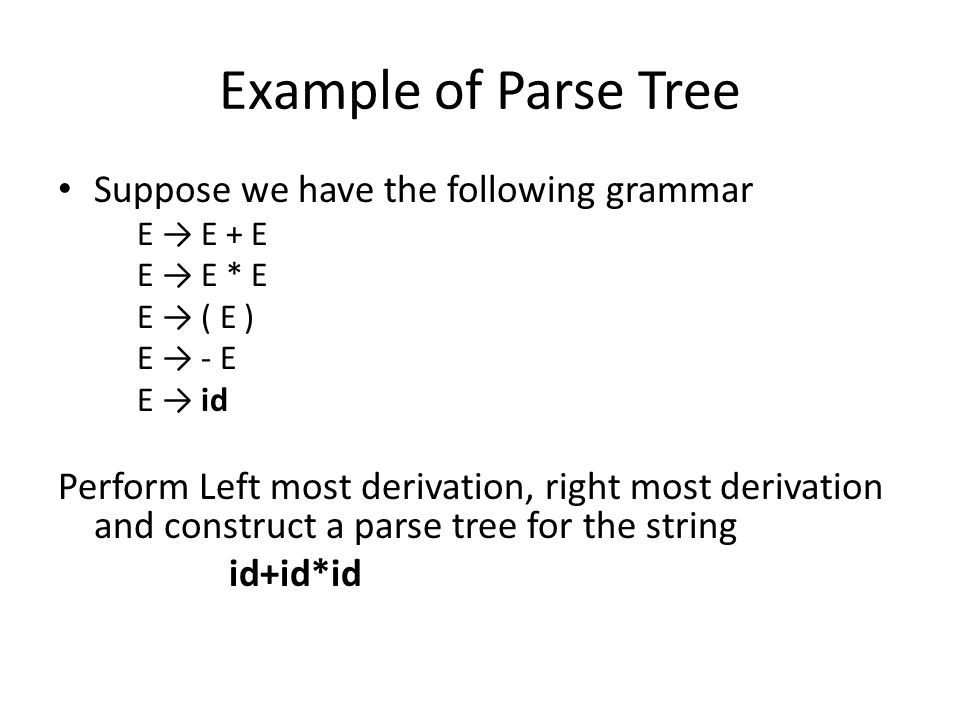 Example of Parse Tree

• Suppose we have the following grammar

E → E + E
E → E * E
E → ( E )
E → - E
E → **id**

Perform Left most derivation, right most derivation and construct a parse tree for the string

**id+id*id**